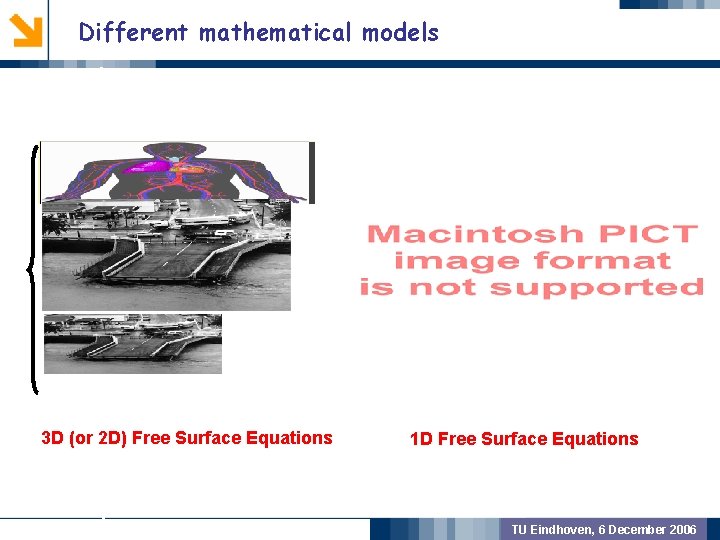 Different mathematical models

Macintosh PICT image format is not supported

3D (or 2D) Free Surface Equations

1D Free Surface Equations

TU Eindhoven, 6 December 2006